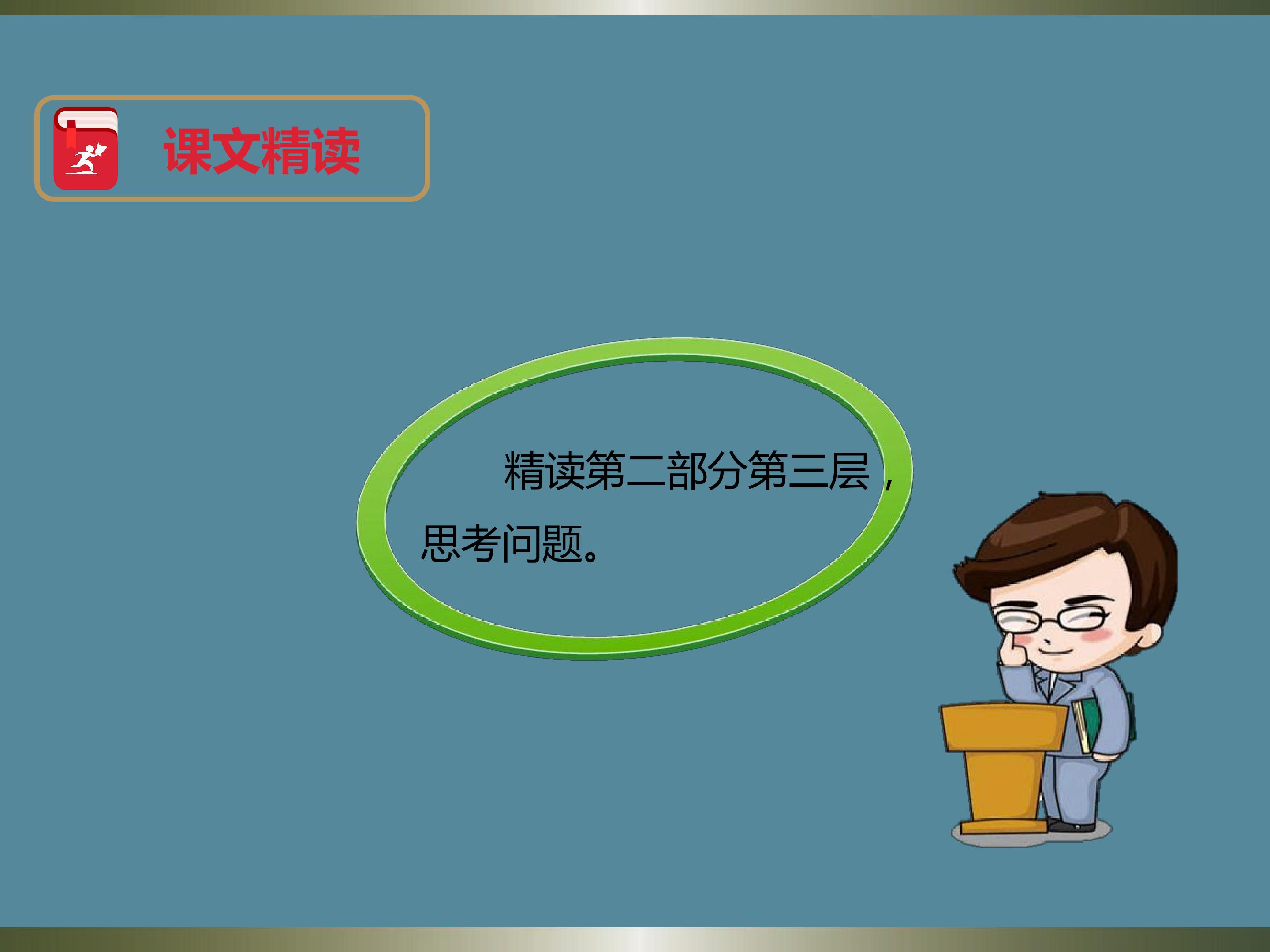 课文精读

精读第二部分第三层，思考问题。